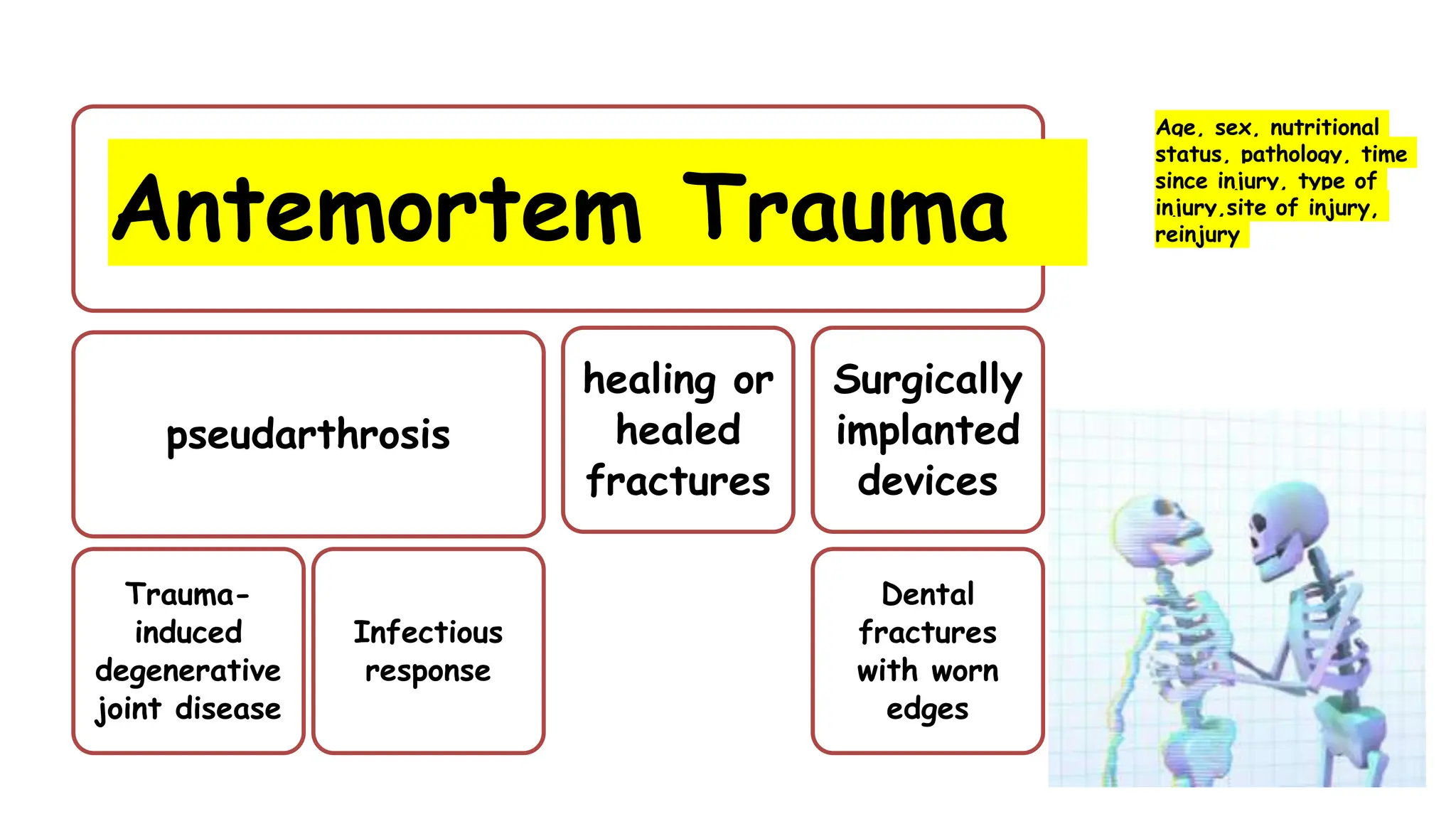 Antemortem Trauma

Age, sex, nutritional status, pathology, time since injury, type of injury,site of injury, reinjury

pseudarthrosis

healing or healed fractures

Surgically implanted devices

Trauma-induced degenerative joint disease

Infectious response

Dental fractures with worn edges